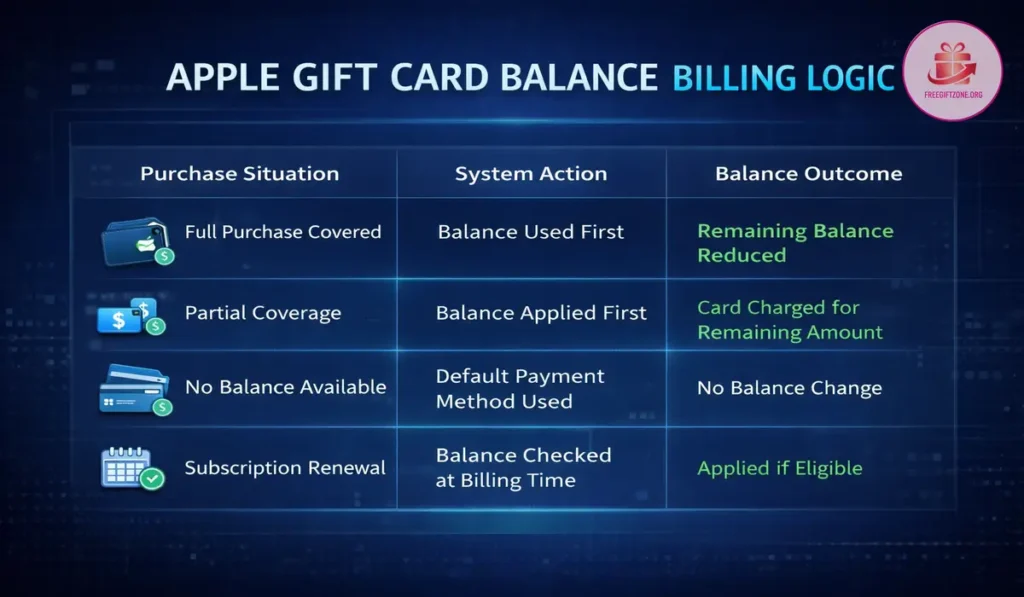 APPLE GIFT CARD BALANCE BILLING LOGIC

FREEGIFTZONE.ORG

| Purchase Situation | System Action | Balance Outcome |
|---|---|---|
| Full Purchase Covered | Balance Used First | Remaining Balance Reduced |
| Partial Coverage | Balance Applied First | Card Charged for Remaining Amount |
| No Balance Available | Default Payment Method Used | No Balance Change |
| Subscription Renewal | Balance Checked at Billing Time | Applied if Eligible |